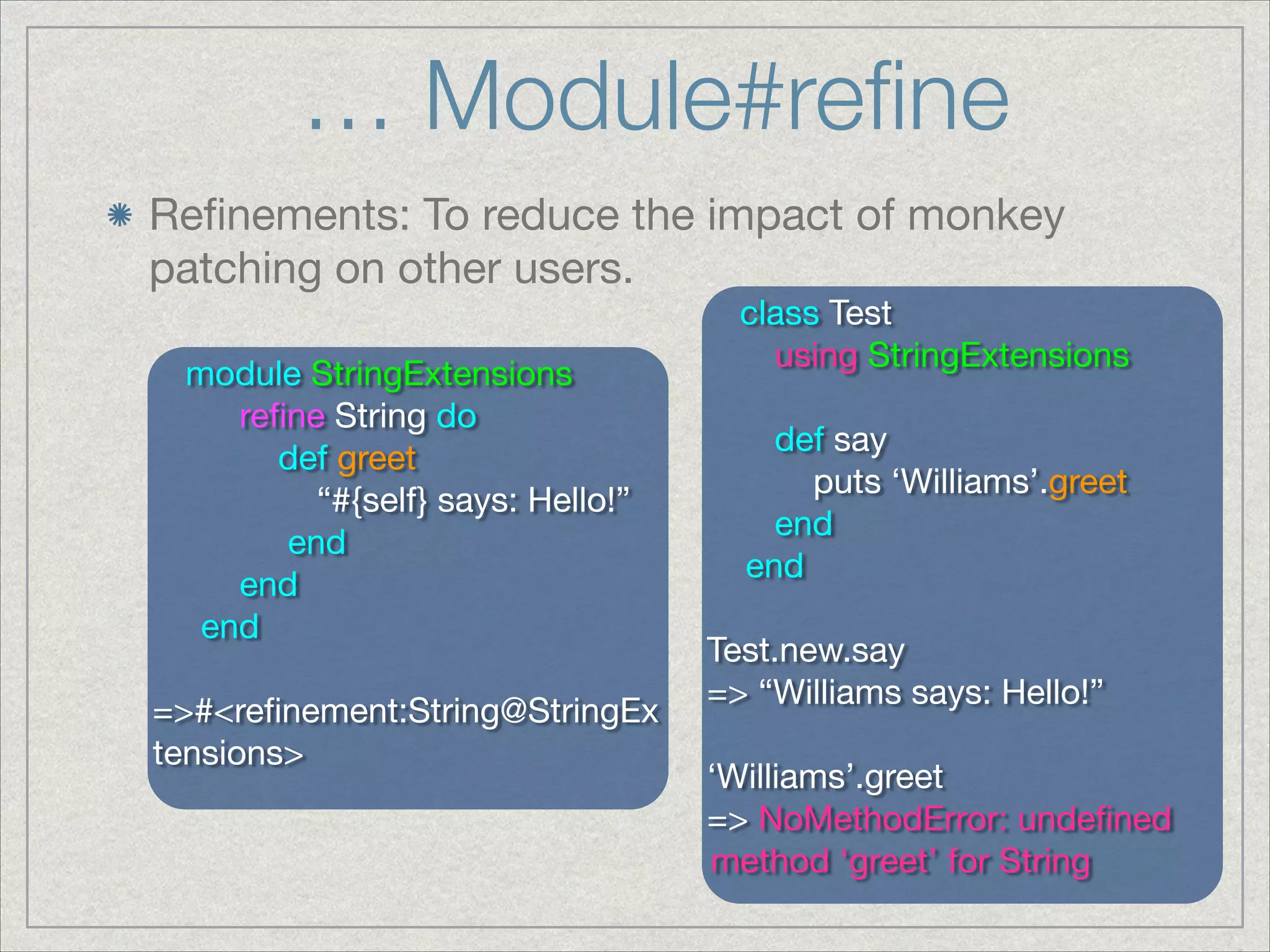 ... Module#refine

Refinements: To reduce the impact of monkey patching on other users.

module StringExtensions
refine String do
def greet
“#{self} says: Hello!”
end
end
end

=>#<refinement:String@StringExtensions>

class Test
using StringExtensions

def say
puts ‘Williams’.greet
end
end

Test.new.say
=> “Williams says: Hello!”

‘Williams’.greet
=> NoMethodError: undefined method ‘greet’ for String